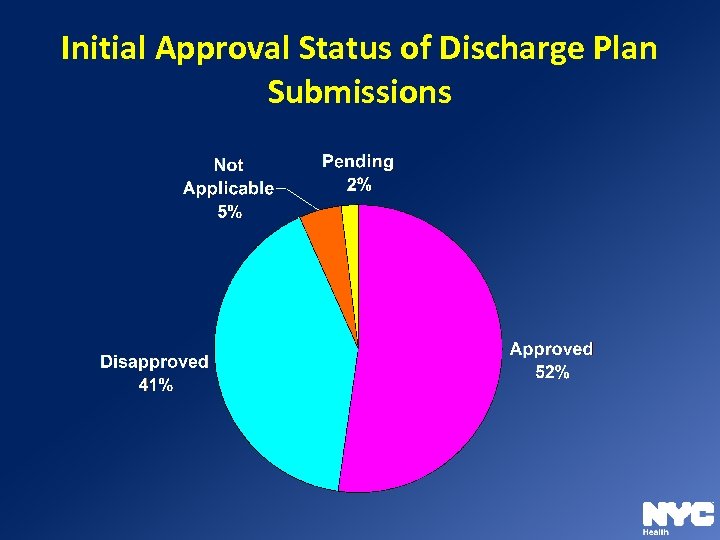 Initial Approval Status of Discharge Plan Submissions

Not Applicable 5%

Pending 2%

Disapproved 41%

Approved 52%

NYC
Health